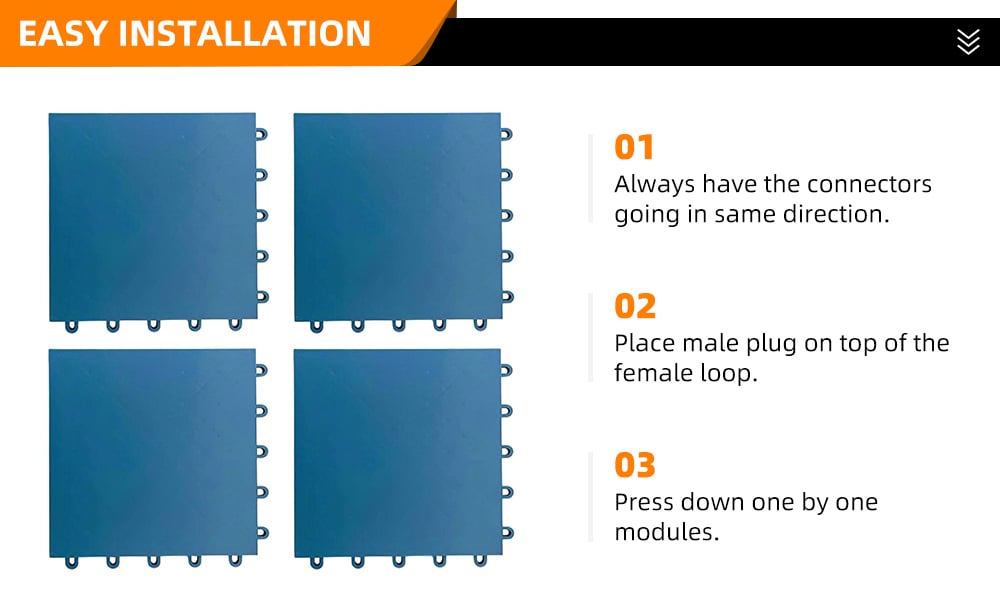 EASY INSTALLATION

01
Always have the connectors going in same direction.

02
Place male plug on top of the female loop.

03
Press down one by one modules.